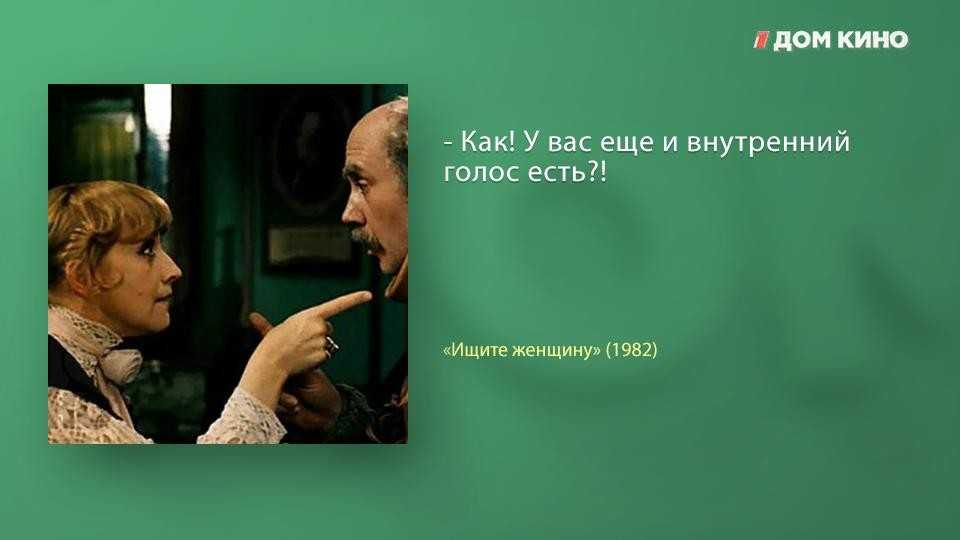 ДОМ КИНО

- Как! У вас еще и внутренний голос есть?!

«Ищите женщину» (1982)